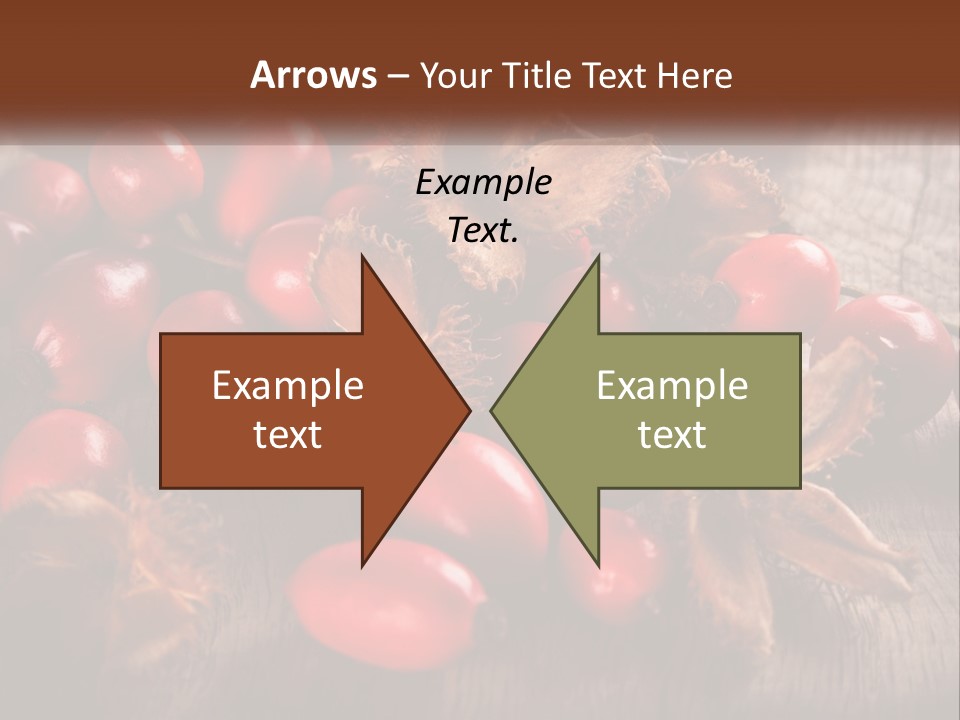 Arrows – Your Title Text Here

Example Text.

Example text

Example text